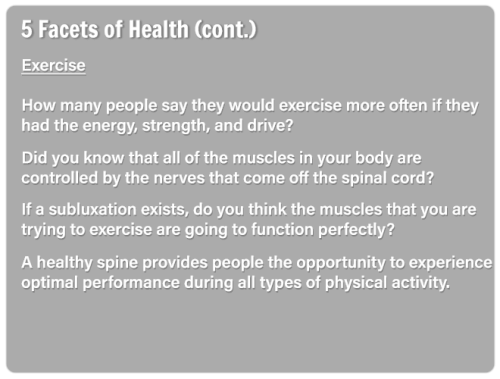 5 Facets of Health (cont.)

Exercise

How many people say they would exercise more often if they had the energy, strength, and drive?

Did you know that all of the muscles in your body are controlled by the nerves that come off the spinal cord?

If a subluxation exists, do you think the muscles that you are trying to exercise are going to function perfectly?

A healthy spine provides people the opportunity to experience optimal performance during all types of physical activity.